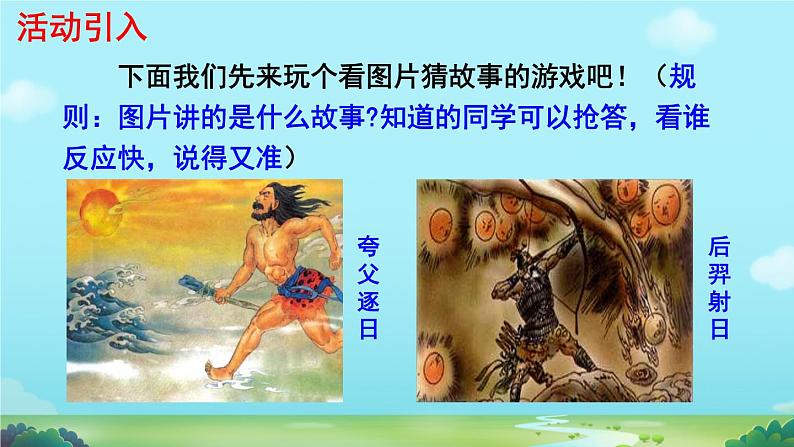 活动引入

下面我们先来玩个看图片猜故事的游戏吧！（规则：图片讲的是什么故事?知道的同学可以抢答，看谁反应快，说得又准）

夸父逐日

后羿射日